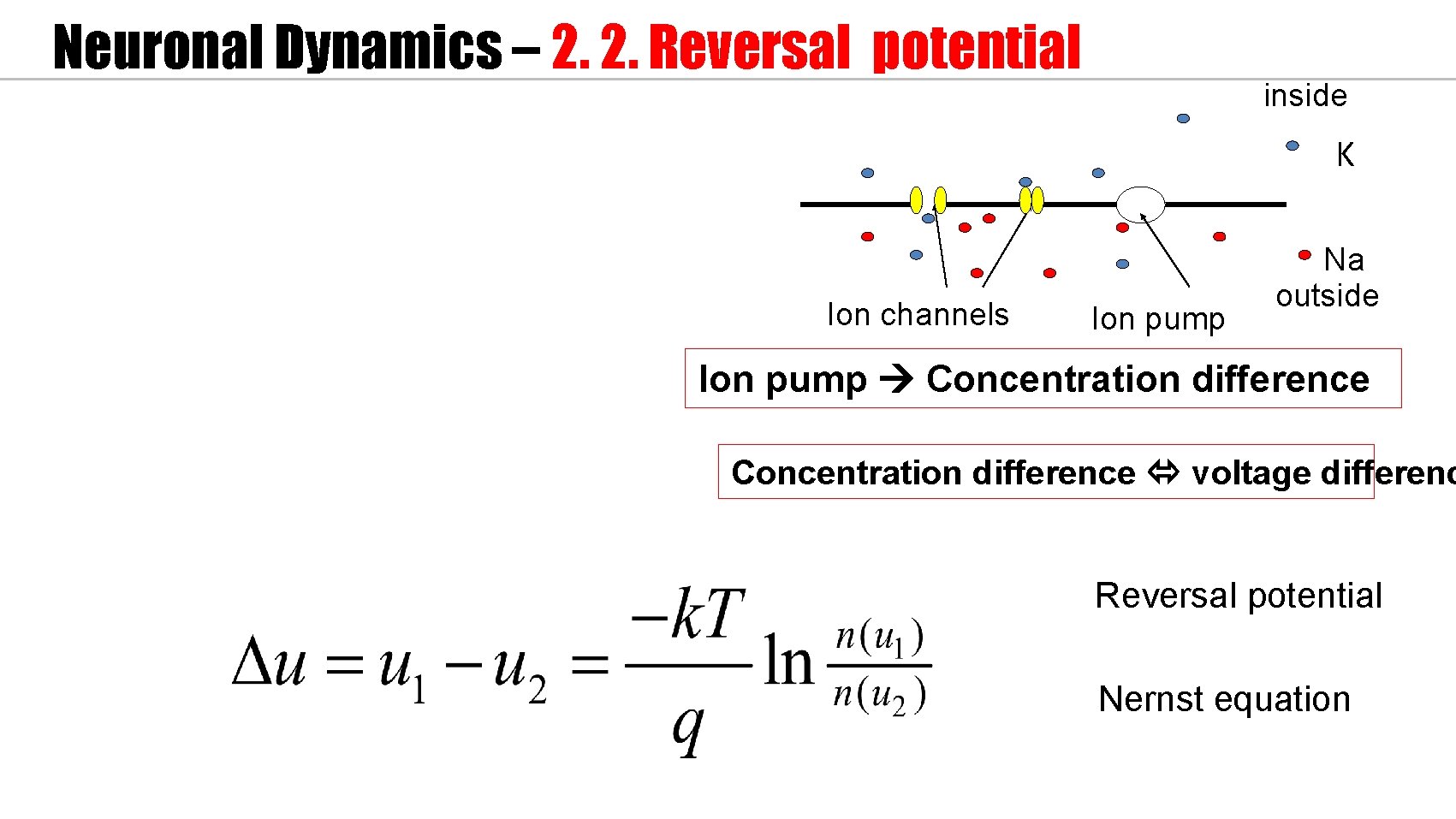 Neuronal Dynamics – 2. 2. Reversal potential

inside

K

Na

outside

Ion channels

Ion pump

Ion pump → Concentration difference

Concentration difference ⇔ voltage differenc

$\Delta u = u_1 - u_2 = \frac{-kT}{q} \ln \frac{n(u_1)}{n(u_2)}$

Reversal potential

Nernst equation